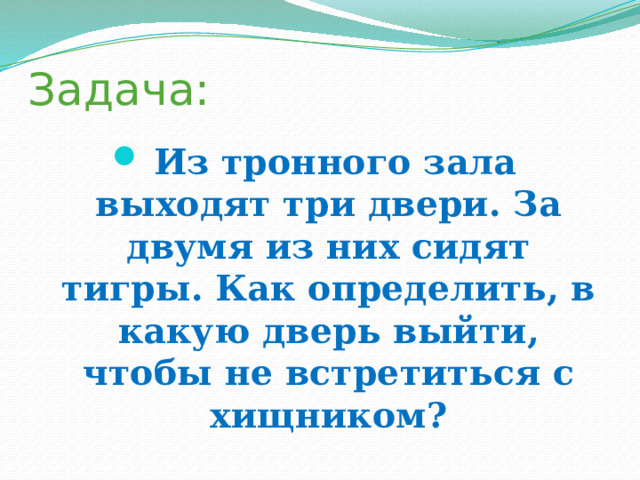 Задача:

Из тронного зала выходят три двери. За двумя из них сидят тигры. Как определить, в какую дверь выйти, чтобы не встретиться с хищником?